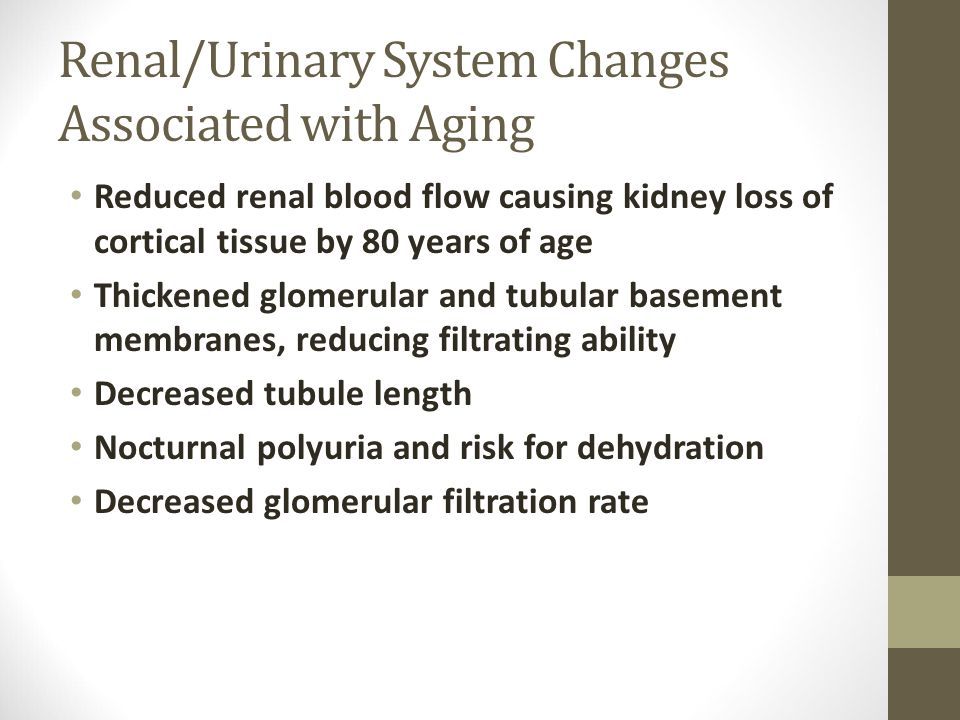 Renal/Urinary System Changes Associated with Aging

• Reduced renal blood flow causing kidney loss of cortical tissue by 80 years of age
• Thickened glomerular and tubular basement membranes, reducing filtrating ability
• Decreased tubule length
• Nocturnal polyuria and risk for dehydration
• Decreased glomerular filtration rate